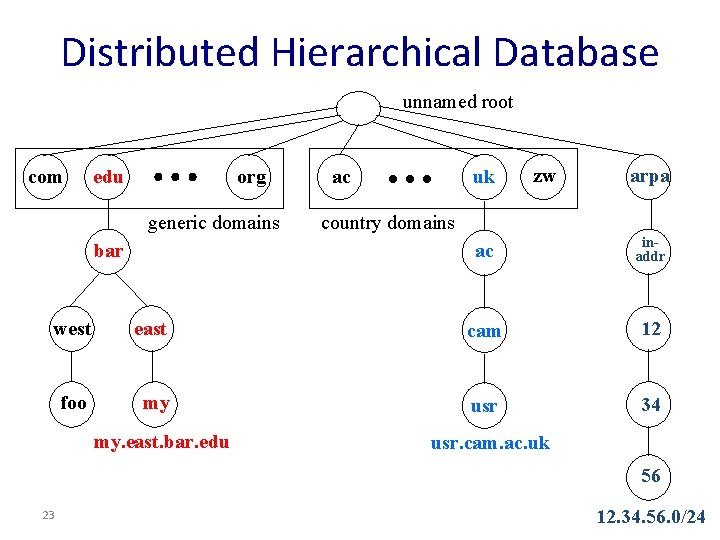 Distributed Hierarchical Database

unnamed root

com
edu
• • •
org
ac
• • •
uk
zw
arpa

generic domains
country domains

bar
ac
in-addr

west
east
cam
12

foo
my
usr
34

my.east.bar.edu
usr.cam.ac.uk

56

23

12.34.56.0/24